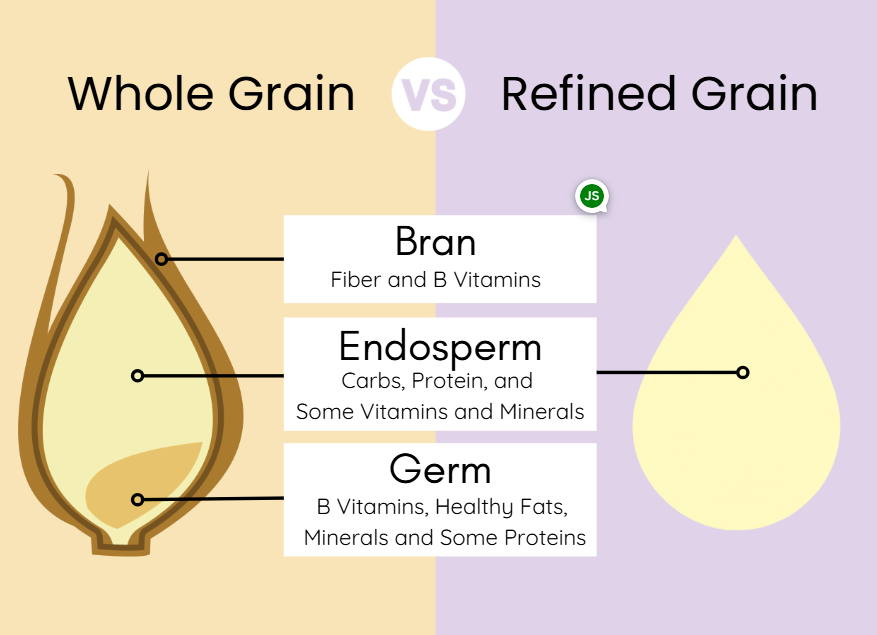 Whole Grain VS Refined Grain

JS

Bran
Fiber and B Vitamins

Endosperm
Carbs, Protein, and Some Vitamins and Minerals

Germ
B Vitamins, Healthy Fats, Minerals and Some Proteins